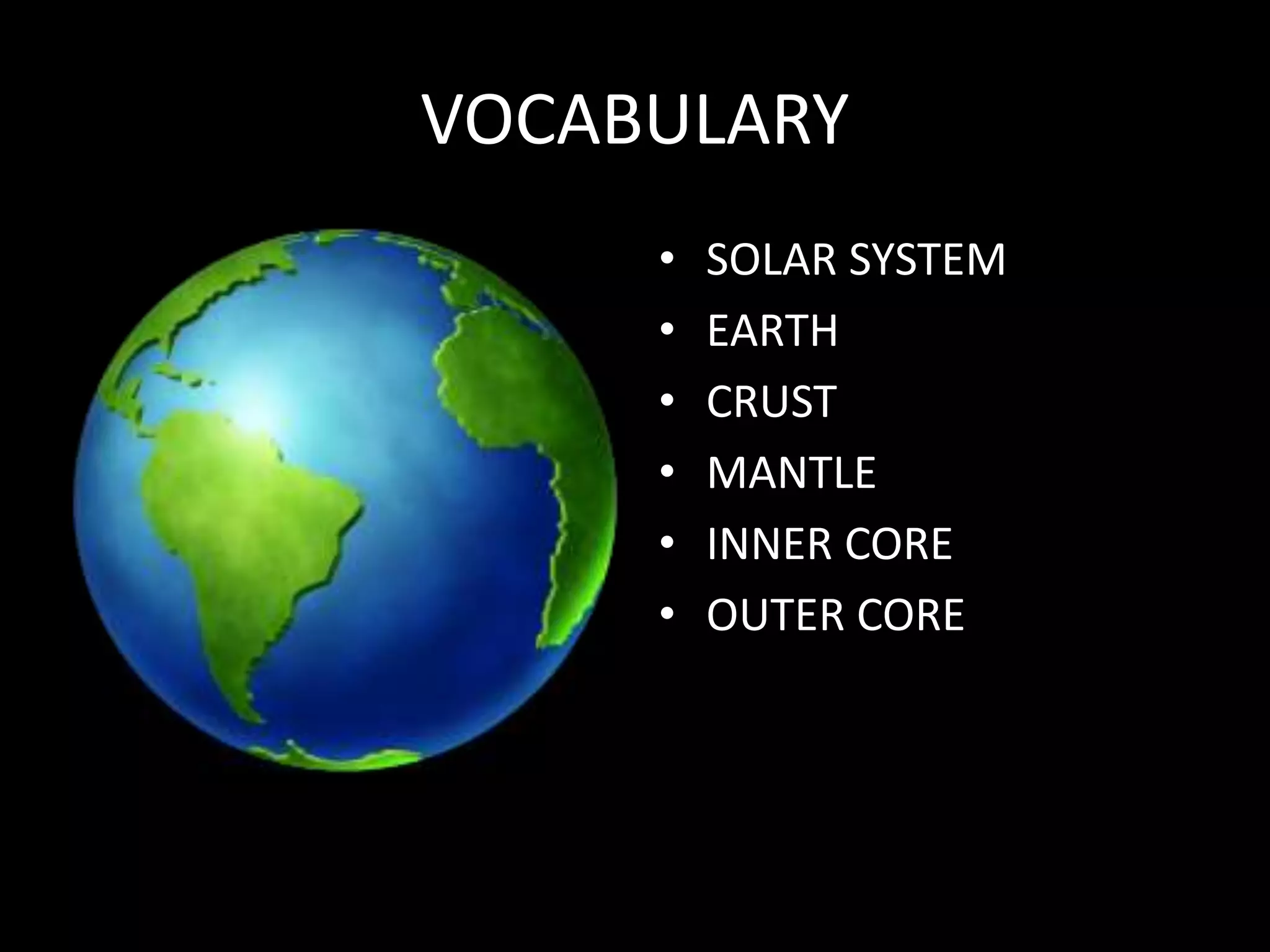 VOCABULARY

• SOLAR SYSTEM
• EARTH
• CRUST
• MANTLE
• INNER CORE
• OUTER CORE